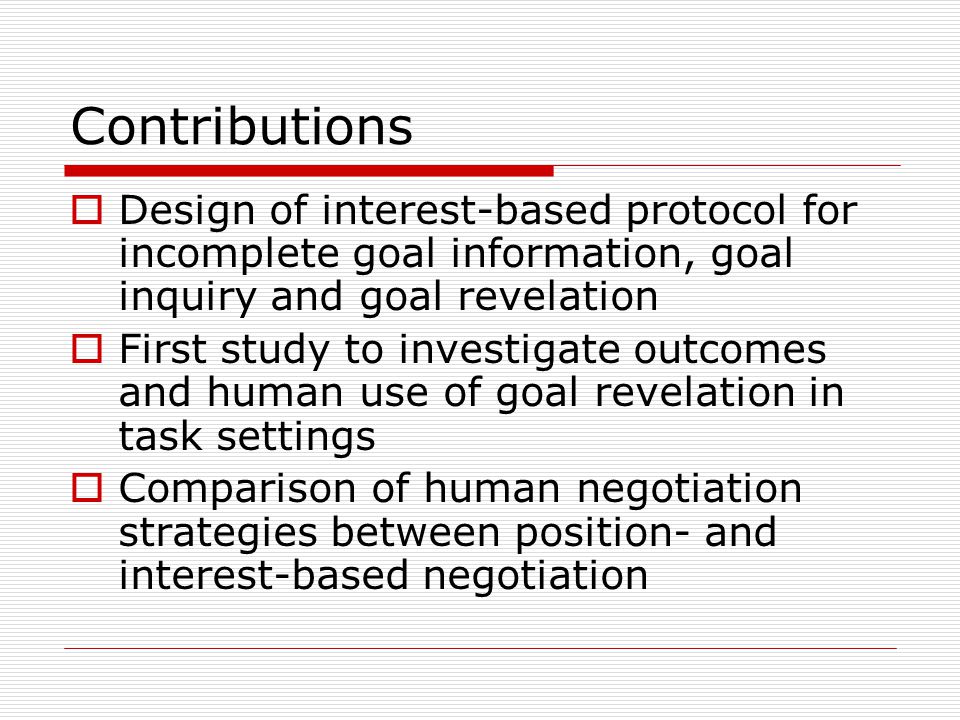 Contributions

Design of interest-based protocol for incomplete goal information, goal inquiry and goal revelation

First study to investigate outcomes and human use of goal revelation in task settings

Comparison of human negotiation strategies between position- and interest-based negotiation